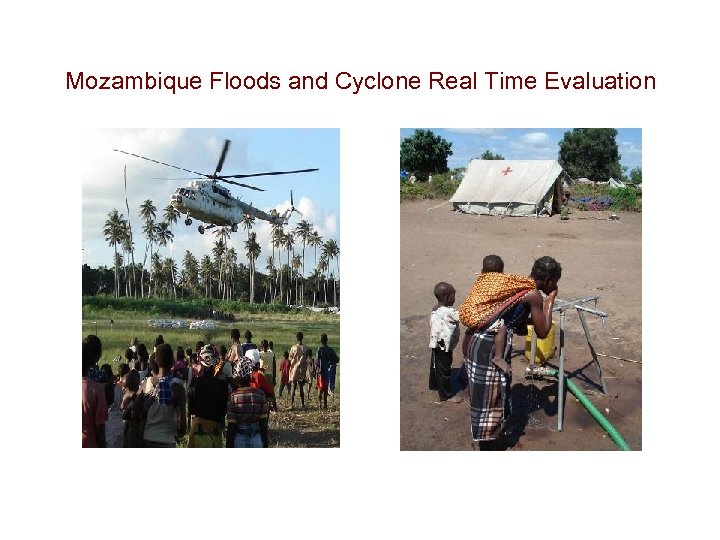 Mozambique Floods and Cyclone Real Time Evaluation